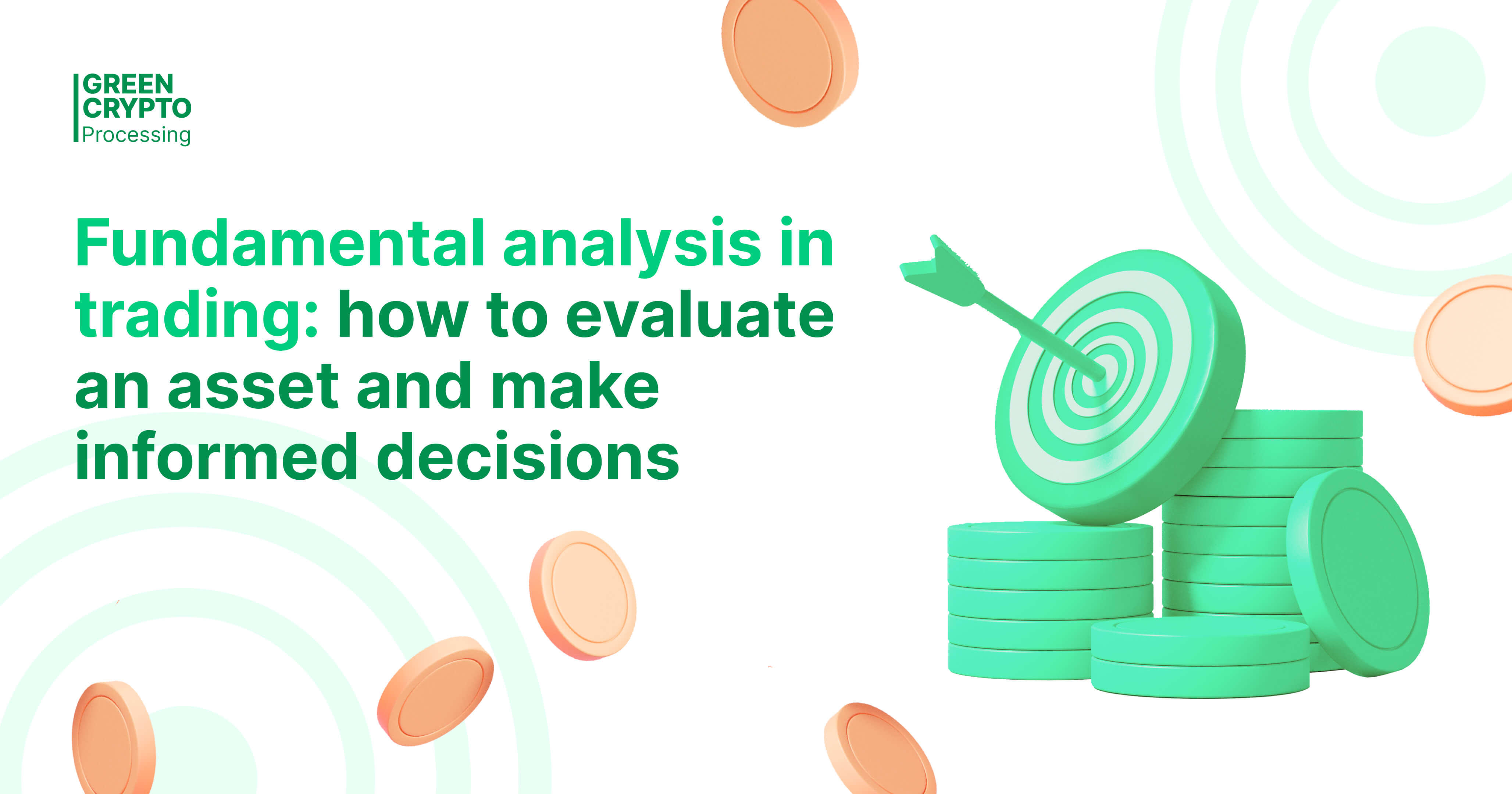 GREEN
CRYPTO
Processing

Fundamental analysis in trading: how to evaluate an asset and make informed decisions